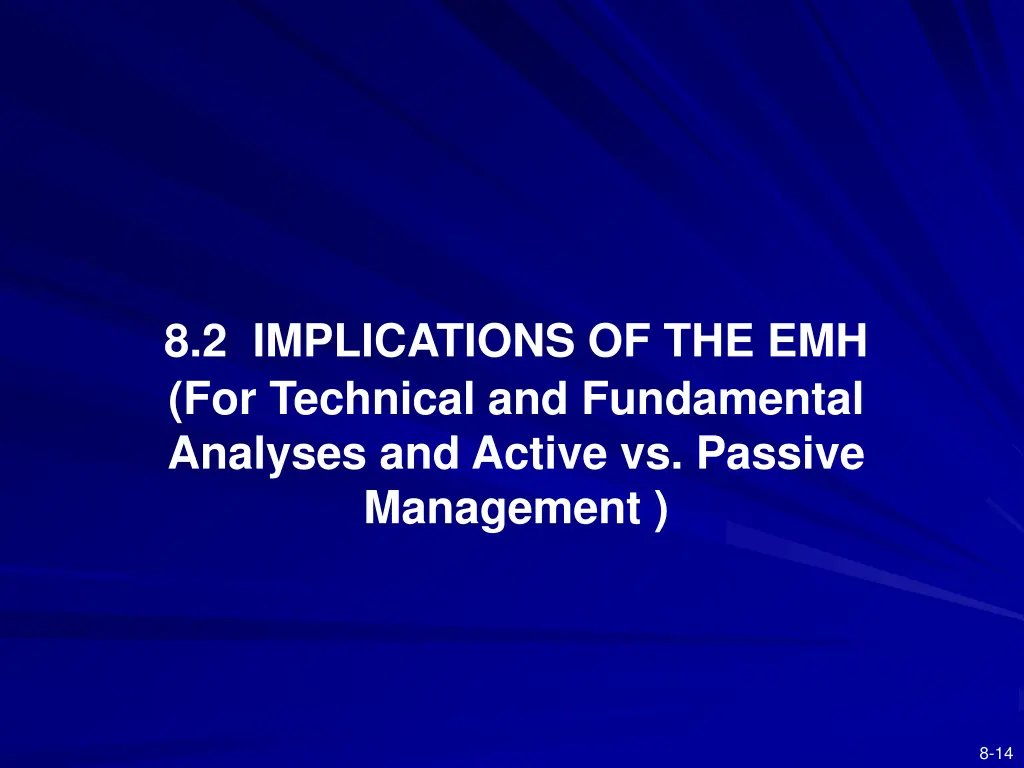 8.2 IMPLICATIONS OF THE EMH (For Technical and Fundamental Analyses and Active vs. Passive Management )

8-14